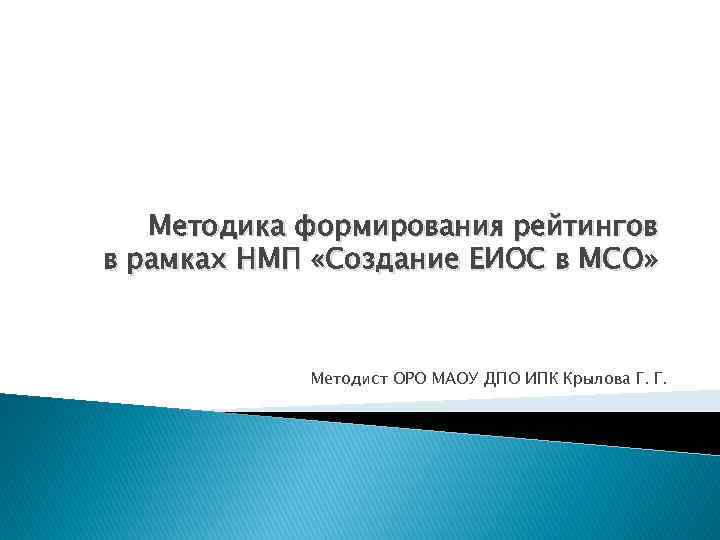 Методика формирования рейтингов в рамках НМП «Создание ЕИОС в МСО»

Методист ОРО МАОУ ДПО ИПК Крылова Г. Г.